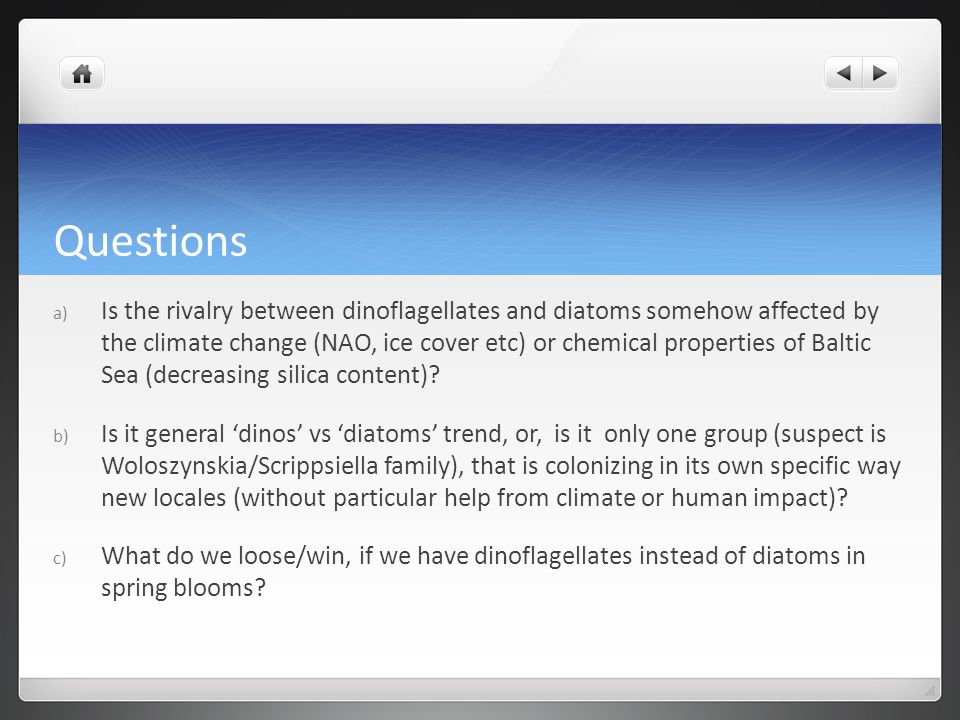 Questions

a) Is the rivalry between dinoflagellates and diatoms somehow affected by the climate change (NAO, ice cover etc) or chemical properties of Baltic Sea (decreasing silica content)?

b) Is it general ‘dinos’ vs ‘diatoms’ trend, or, is it only one group (suspect is Woloszynskia/Scrippsiella family), that is colonizing in its own specific way new locales (without particular help from climate or human impact)?

c) What do we loose/win, if we have dinoflagellates instead of diatoms in spring blooms?